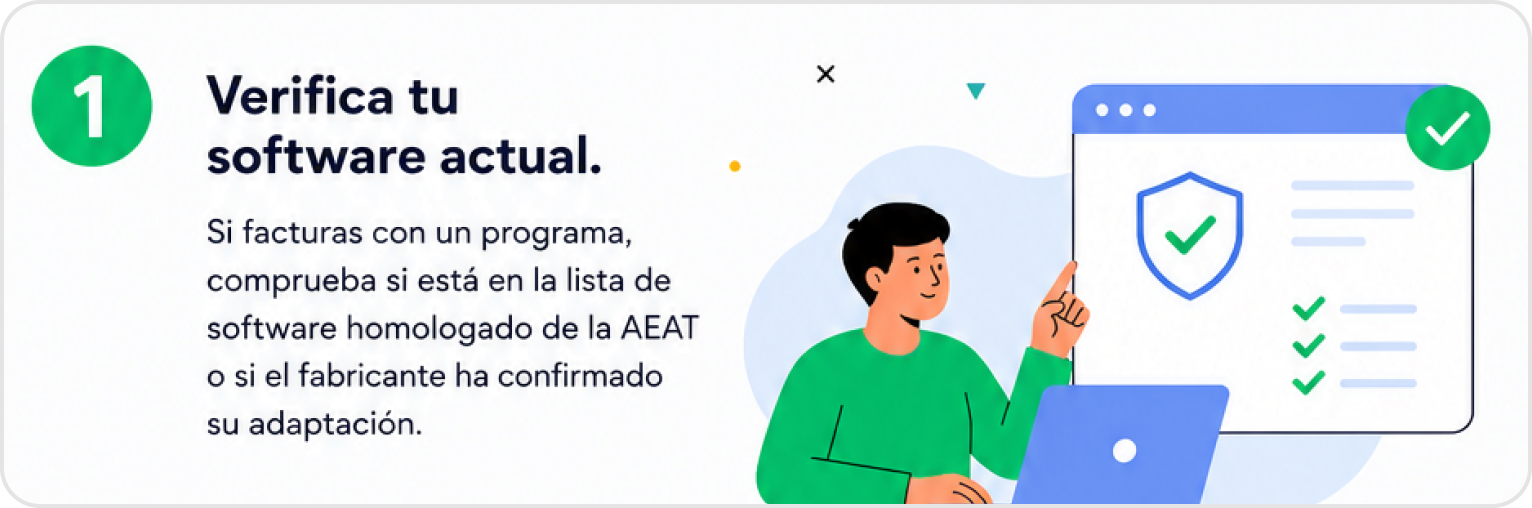 1

Verifica tu software actual.

Si facturas con un programa, comprueba si está en la lista de software homologado de la AEAT o si el fabricante ha confirmado su adaptación.